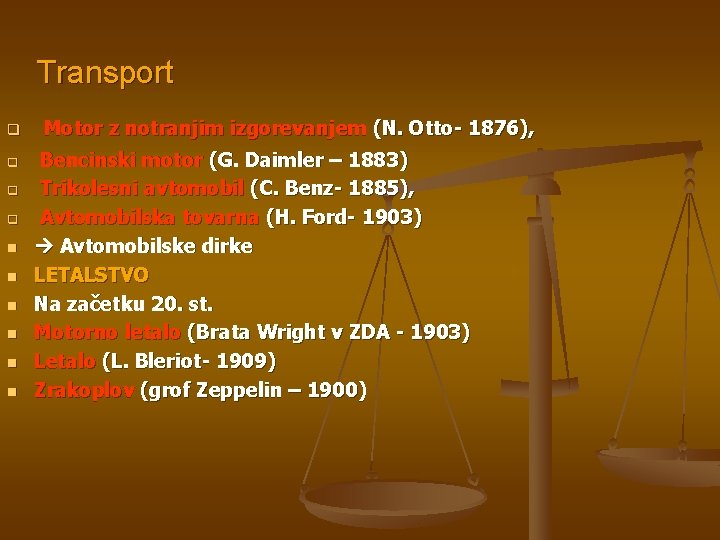 Transport

Motor z notranjim izgorevanjem (N. Otto- 1876),

Bencinski motor (G. Daimler – 1883)

Trikolesni avtomobil (C. Benz- 1885),

Avtomobilska tovarna (H. Ford- 1903)

→ Avtomobilske dirke

LETALSTVO

Na začetku 20. st.

Motorno letalo (Brata Wright v ZDA - 1903)

Letalo (L. Bleriot- 1909)

Zrakoplov (grof Zeppelin – 1900)